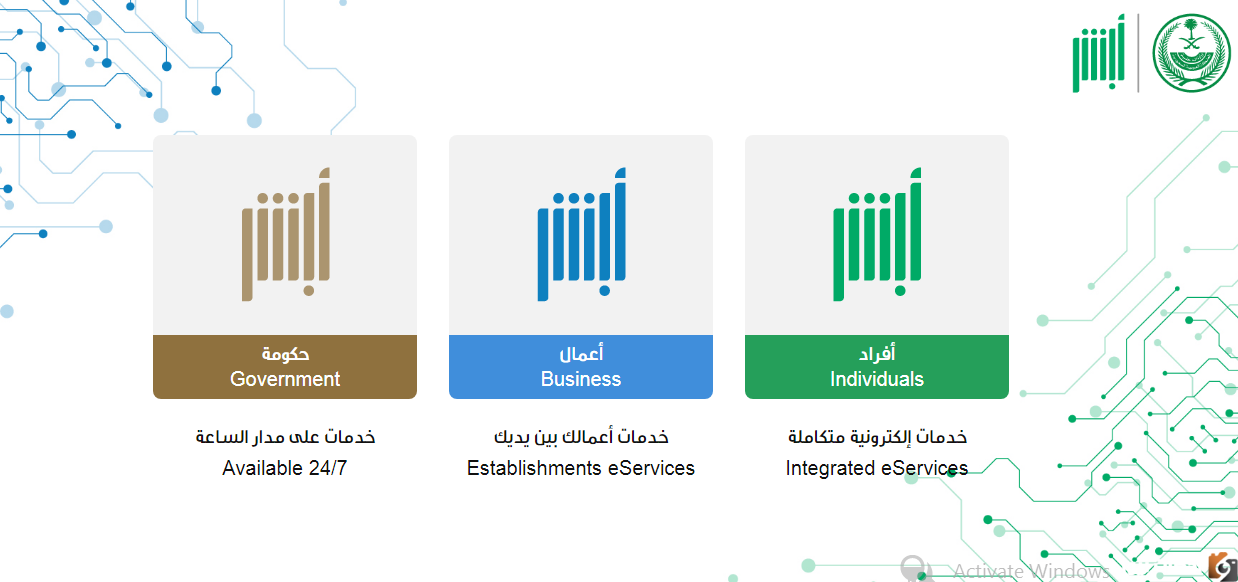 أبشر

أبشر
أفراد
Individuals

خدمات إلكترونية متكاملة
Integrated eServices

أبشر
أعمال
Business

خدمات أعمالك بين يديك
Establishments eServices

أبشر
حكومة
Government

خدمات على مدار الساعة
Available 24/7

Activate Windows